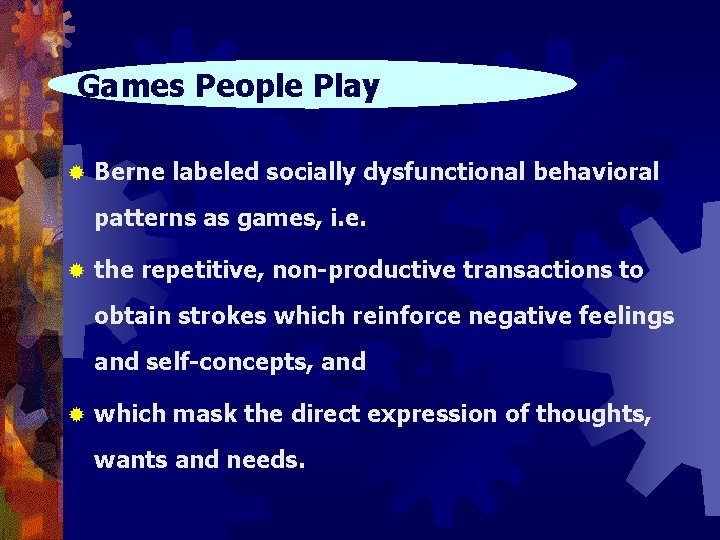 Games People Play

Berne labeled socially dysfunctional behavioral patterns as games, i.e.

the repetitive, non-productive transactions to obtain strokes which reinforce negative feelings and self-concepts, and

which mask the direct expression of thoughts, wants and needs.